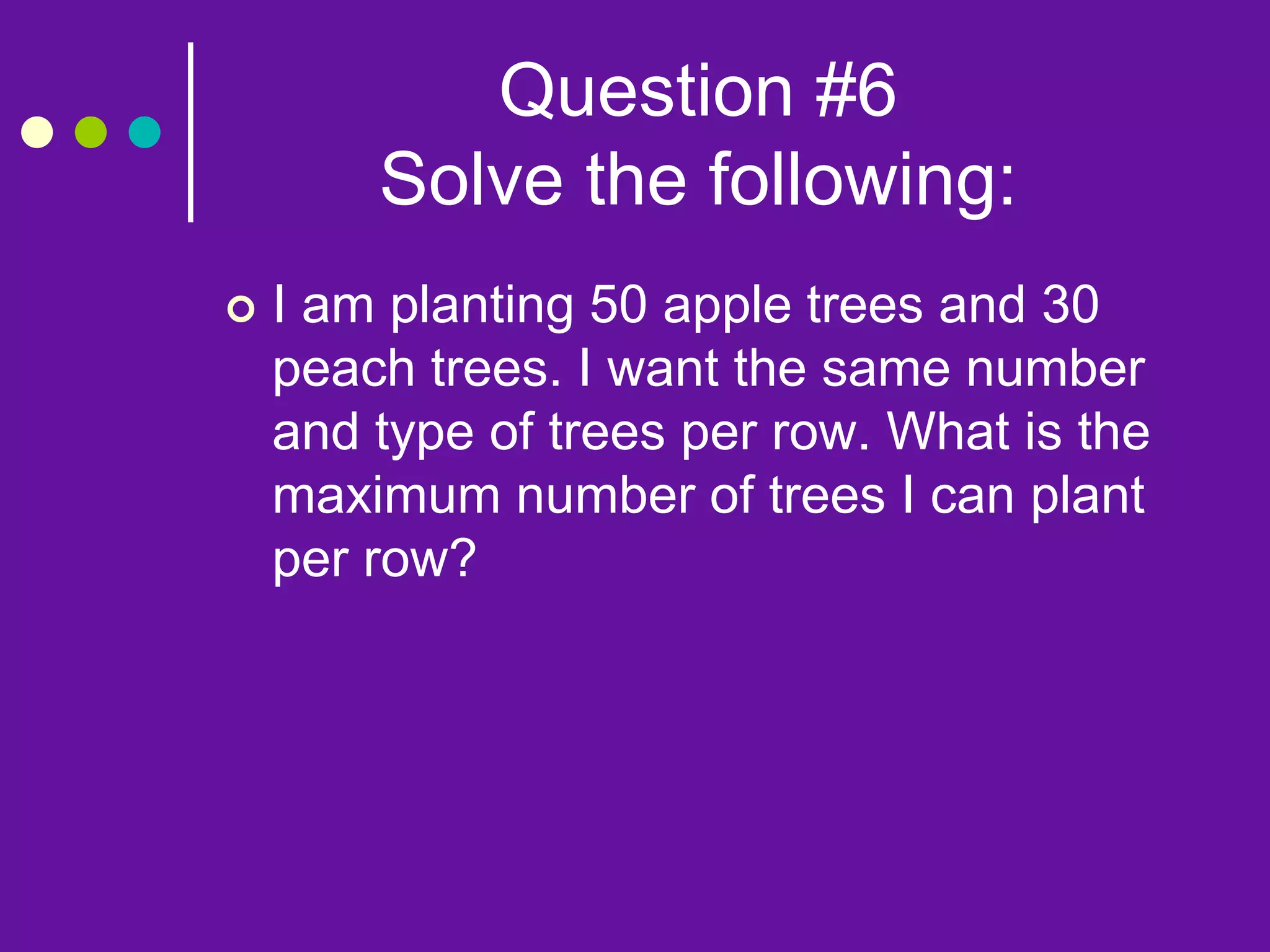 Question #6
Solve the following:

I am planting 50 apple trees and 30 peach trees. I want the same number and type of trees per row. What is the maximum number of trees I can plant per row?